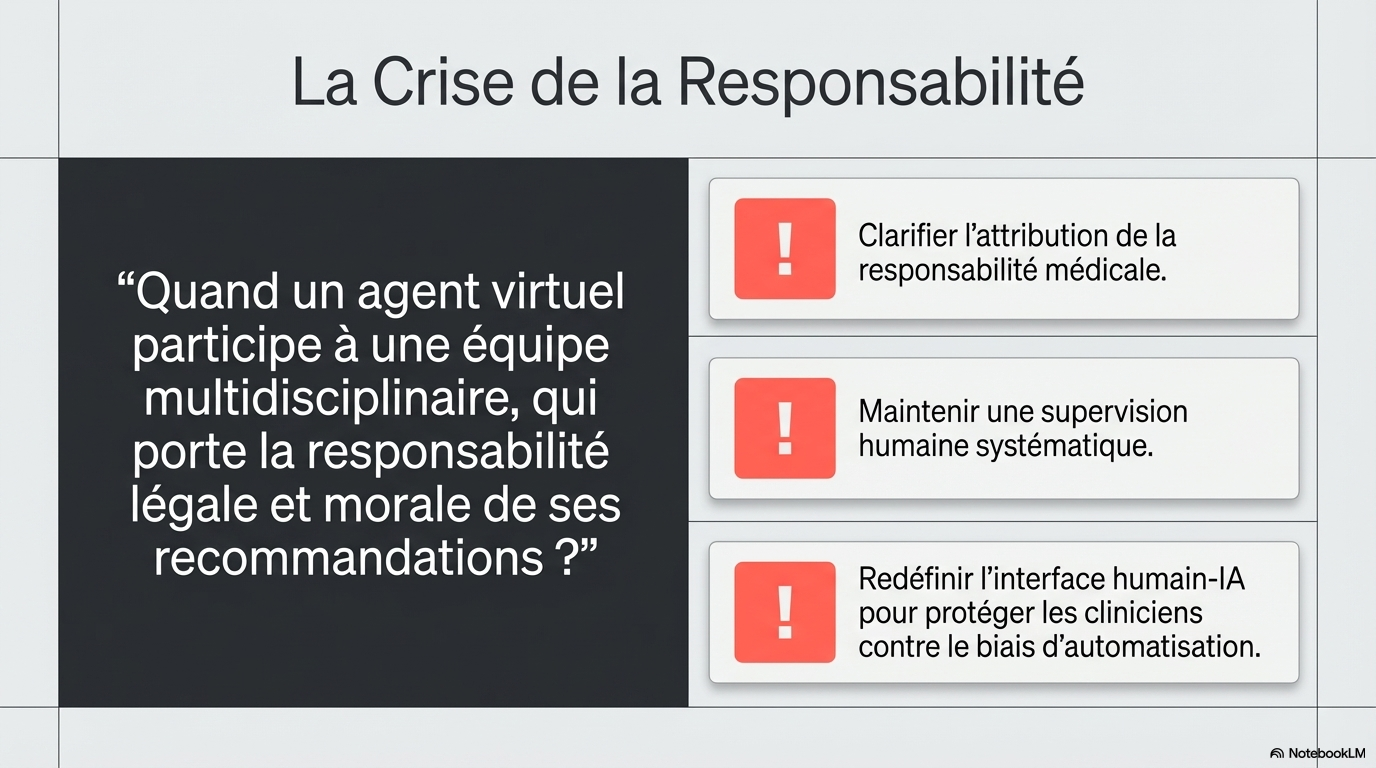 La Crise de la Responsabilité

“Quand un agent virtuel participe à une équipe multidisciplinaire, qui porte la responsabilité légale et morale de ses recommandations ?”

!

Clarifier l’attribution de la responsabilité médicale.

!

Maintenir une supervision humaine systématique.

!

Redéfinir l’interface humain-IA pour protéger les cliniciens contre le biais d’automatisation.

NotebookLM